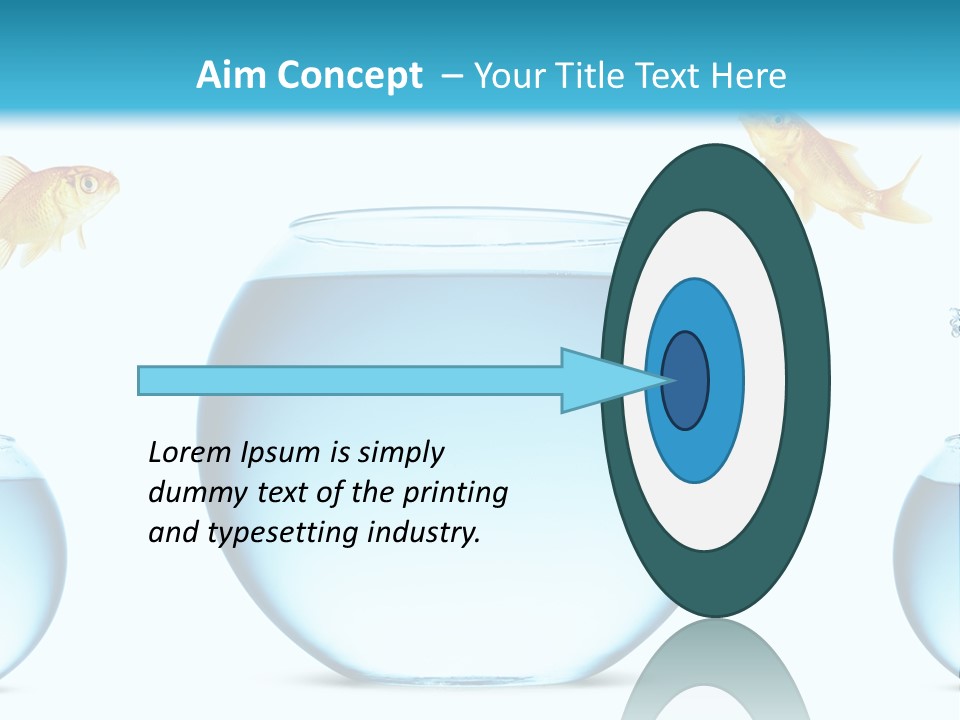 Aim Concept – Your Title Text Here

Lorem Ipsum is simply dummy text of the printing and typesetting industry.